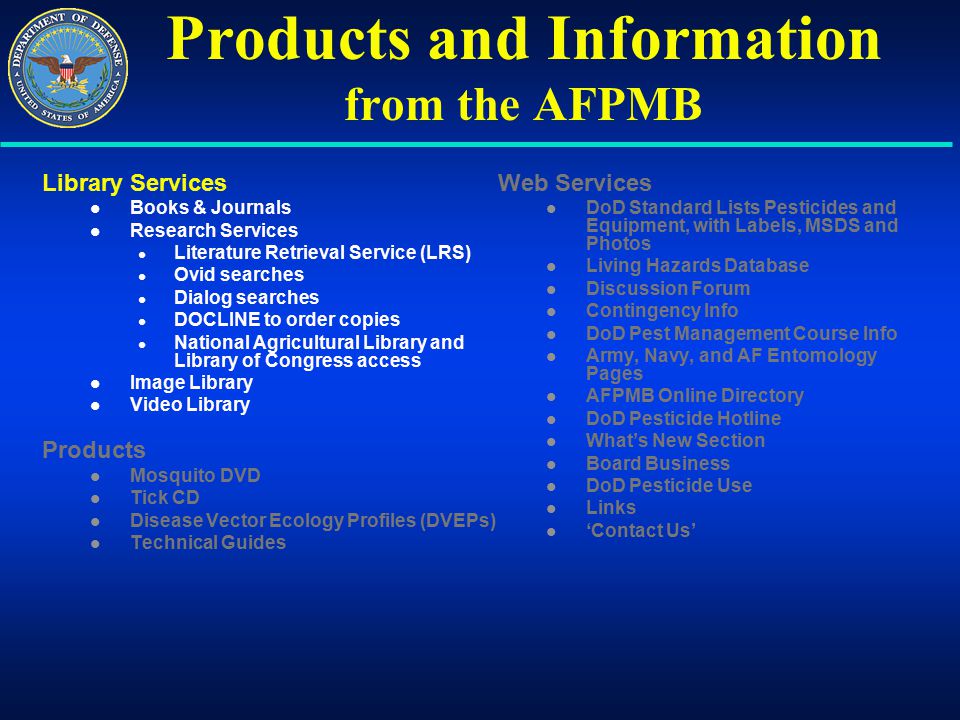 DEPARTMENT OF DEFENSE
UNITED STATES OF AMERICA

Products and Information from the AFPMB

Library Services
- Books & Journals
- Research Services
  - Literature Retrieval Service (LRS)
  - Ovid searches
  - Dialog searches
  - DOCLINE to order copies
  - National Agricultural Library and Library of Congress access
- Image Library
- Video Library

Products
- Mosquito DVD
- Tick CD
- Disease Vector Ecology Profiles (DVEPs)
- Technical Guides

Web Services
- DoD Standard Lists Pesticides and Equipment, with Labels, MSDS and Photos
- Living Hazards Database
- Discussion Forum
- Contingency Info
- DoD Pest Management Course Info
- Army, Navy, and AF Entomology Pages
- AFPMB Online Directory
- DoD Pesticide Hotline
- What's New Section
- Board Business
- DoD Pesticide Use
- Links
- 'Contact Us'